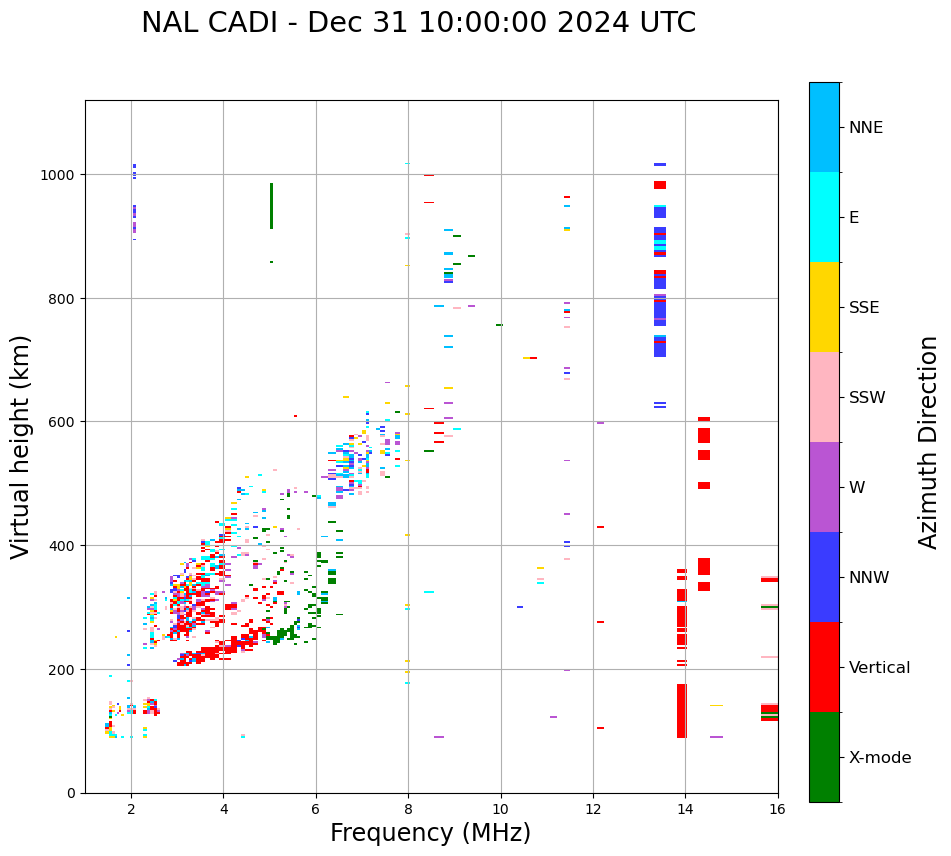 NAL CADI - Dec 31 10:00:00 2024 UTC

Virtual height (km)

1000
800
600
400
200
0

2
4
6
8
10
12
14
16

Frequency (MHz)

NNE
E
SSE
SSW
W
NNW
Vertical
X-mode

Azimuth Direction